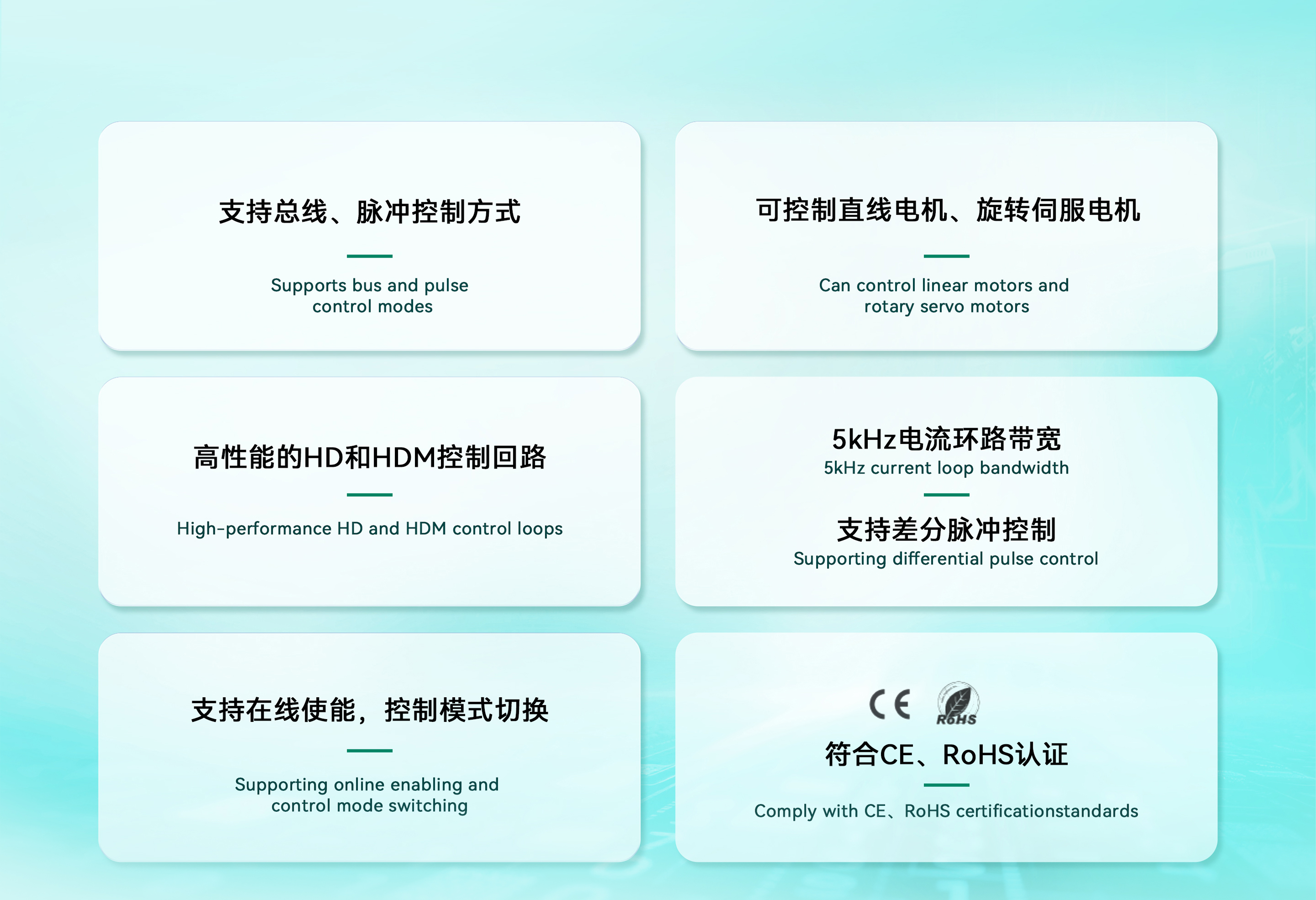 支持总线、脉冲控制方式

Supports bus and pulse control modes

可控制直线电机、旋转伺服电机

Can control linear motors and rotary servo motors

高性能的HD和HDM控制回路

High-performance HD and HDM control loops

5kHz电流环路带宽
5kHz current loop bandwidth

支持差分脉冲控制
Supporting differential pulse control

支持在线使能，控制模式切换

Supporting online enabling and control mode switching

CE RoHS

符合CE、RoHS认证

Comply with CE、RoHS certificationstandards